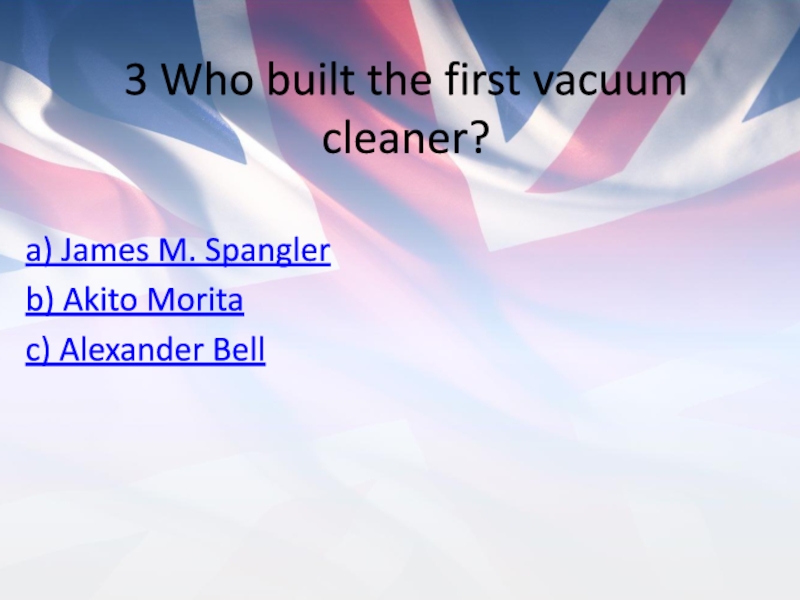 3 Who built the first vacuum cleaner?

a) James M. Spangler
b) Akito Morita
c) Alexander Bell